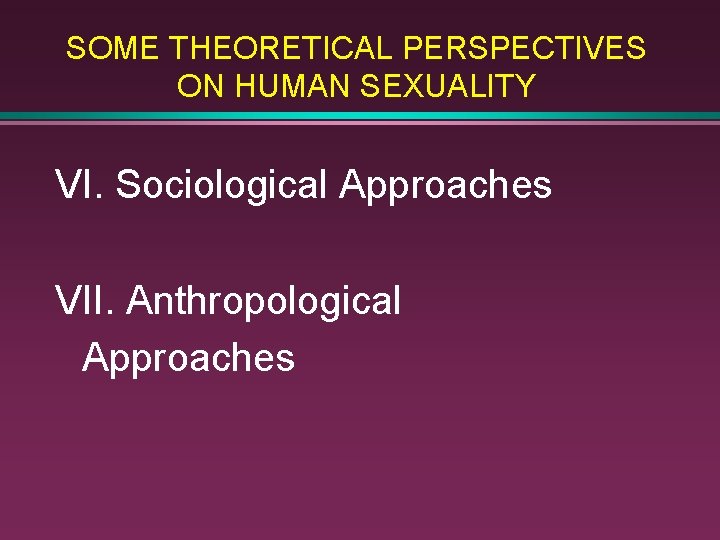 SOME THEORETICAL PERSPECTIVES ON HUMAN SEXUALITY

VI. Sociological Approaches

VII. Anthropological Approaches